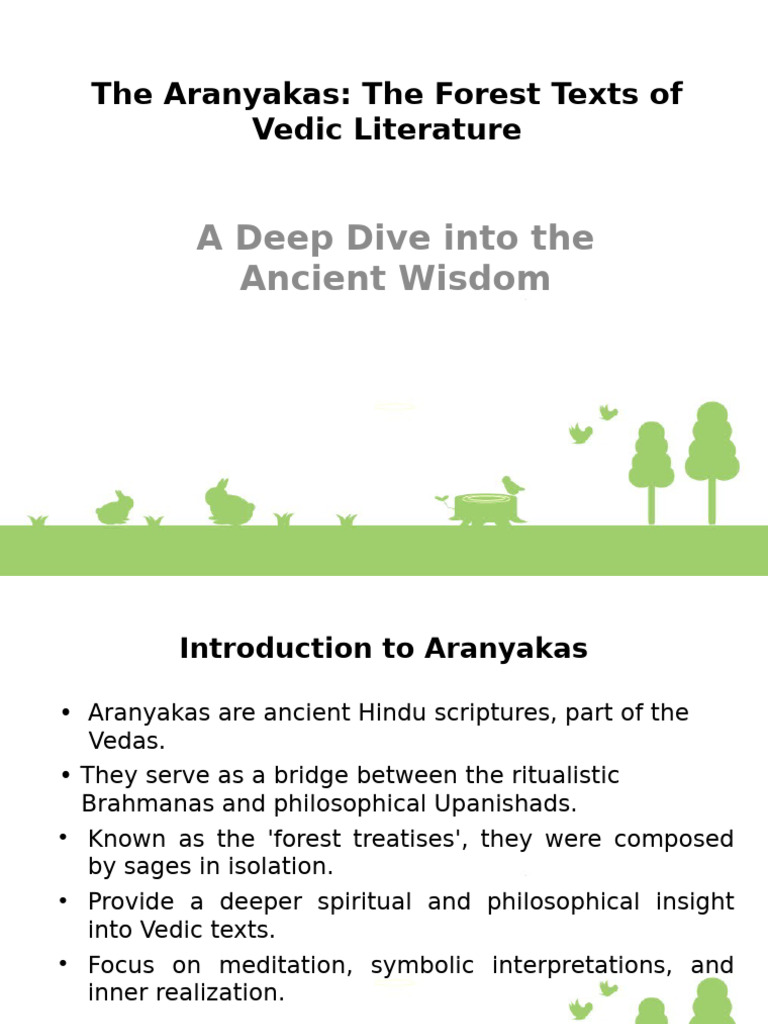 The Aranyakas: The Forest Texts of Vedic Literature

A Deep Dive into the Ancient Wisdom

Introduction to Aranyakas

• Aranyakas are ancient Hindu scriptures, part of the Vedas.
• They serve as a bridge between the ritualistic Brahmanas and philosophical Upanishads.
• Known as the 'forest treatises', they were composed by sages in isolation.
• Provide a deeper spiritual and philosophical insight into Vedic texts.
• Focus on meditation, symbolic interpretations, and inner realization.